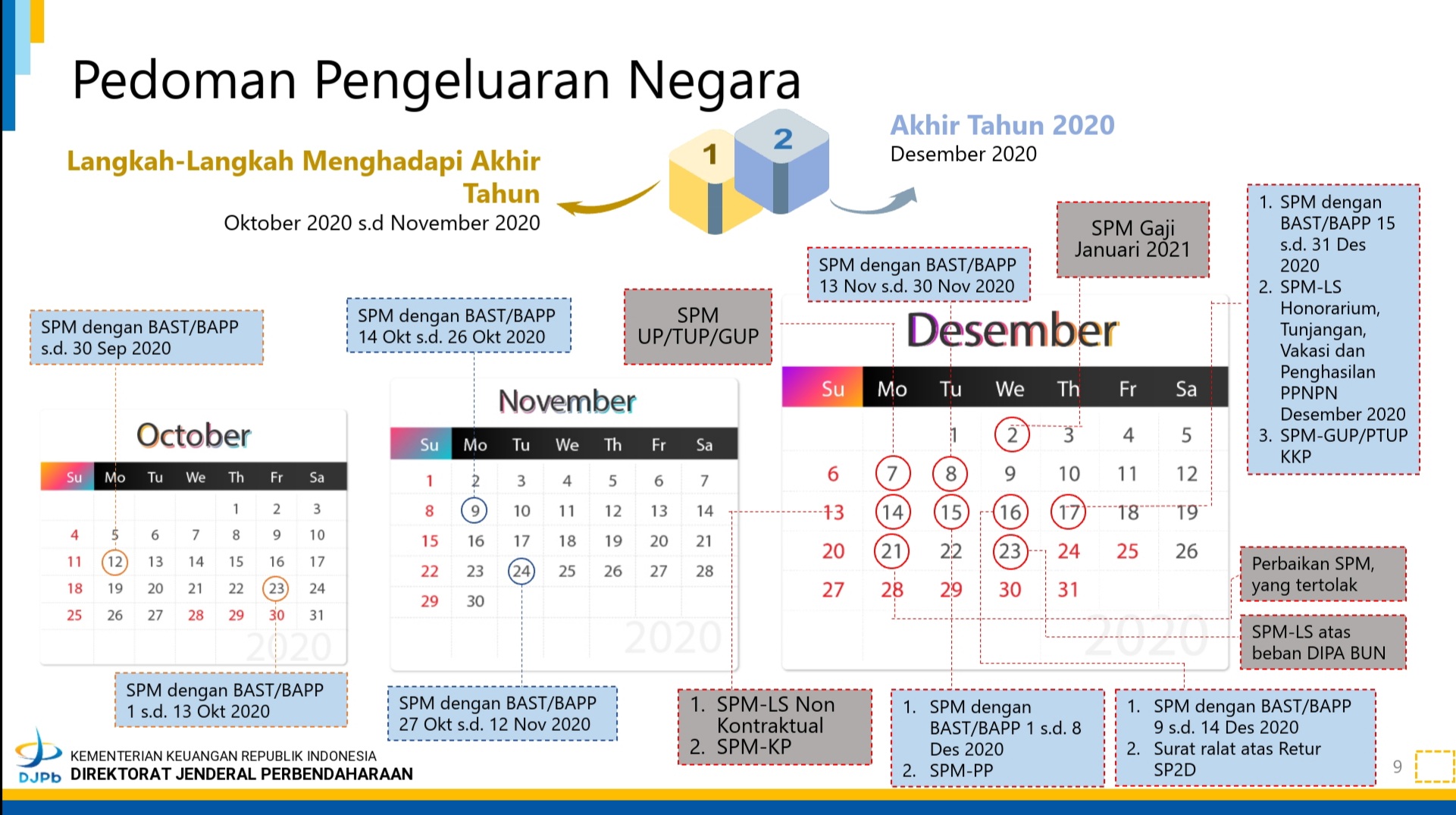 Pedoman Pengeluaran Negara

Langkah-Langkah Menghadapi Akhir Tahun
Oktober 2020 s.d November 2020

1 2

Akhir Tahun 2020
Desember 2020

SPM dengan BAST/BAPP s.d. 30 Sep 2020

October

| Su | Mo | Tu | We | Th | Fr | Sa |
|---|---|---|---|---|---|---|
| | | | | 1 | 2 | 3 |
| 4 | 5 | 6 | 7 | 8 | 9 | 10 |
| 11 | 12 | 13 | 14 | 15 | 16 | 17 |
| 18 | 19 | 20 | 21 | 22 | 23 | 24 |
| 25 | 26 | 27 | 28 | 29 | 30 | 31 |

2020

SPM dengan BAST/BAPP 1 s.d. 13 Okt 2020

SPM dengan BAST/BAPP 14 Okt s.d. 26 Okt 2020

November

| Su | Mo | Tu | We | Th | Fr | Sa |
|---|---|---|---|---|---|---|
| 1 | 2 | 3 | 4 | 5 | 6 | 7 |
| 8 | 9 | 10 | 11 | 12 | 13 | 14 |
| 15 | 16 | 17 | 18 | 19 | 20 | 21 |
| 22 | 23 | 24 | 25 | 26 | 27 | 28 |
| 29 | 30 | | | | | |

2020

SPM dengan BAST/BAPP 27 Okt s.d. 12 Nov 2020

SPM UP/TUP/GUP

SPM dengan BAST/BAPP 13 Nov s.d. 30 Nov 2020

SPM Gaji Januari 2021

Desember

| Su | Mo | Tu | We | Th | Fr | Sa |
|---|---|---|---|---|---|---|
| | | 1 | 2 | 3 | 4 | 5 |
| 6 | 7 | 8 | 9 | 10 | 11 | 12 |
| 13 | 14 | 15 | 16 | 17 | 18 | 19 |
| 20 | 21 | 22 | 23 | 24 | 25 | 26 |
| 27 | 28 | 29 | 30 | 31 | | |

2020

1. SPM dengan BAST/BAPP 15 s.d. 31 Des 2020
2. SPM-LS Honorarium, Tunjangan, Vakasi dan Penghasilan PPNPN Desember 2020
3. SPM-GUP/PTUP KKP

Perbaikan SPM, yang tertolak

SPM-LS atas beban DIPA BUN

1. SPM-LS Non Kontraktual
2. SPM-KP

1. SPM dengan BAST/BAPP 1 s.d. 8 Des 2020
2. SPM-PP

1. SPM dengan BAST/BAPP 9 s.d. 14 Des 2020
2. Surat ralat atas Retur SP2D

DJPb
KEMENTERIAN KEUANGAN REPUBLIK INDONESIA
DIREKTORAT JENDERAL PERBENDAHARAAN

9